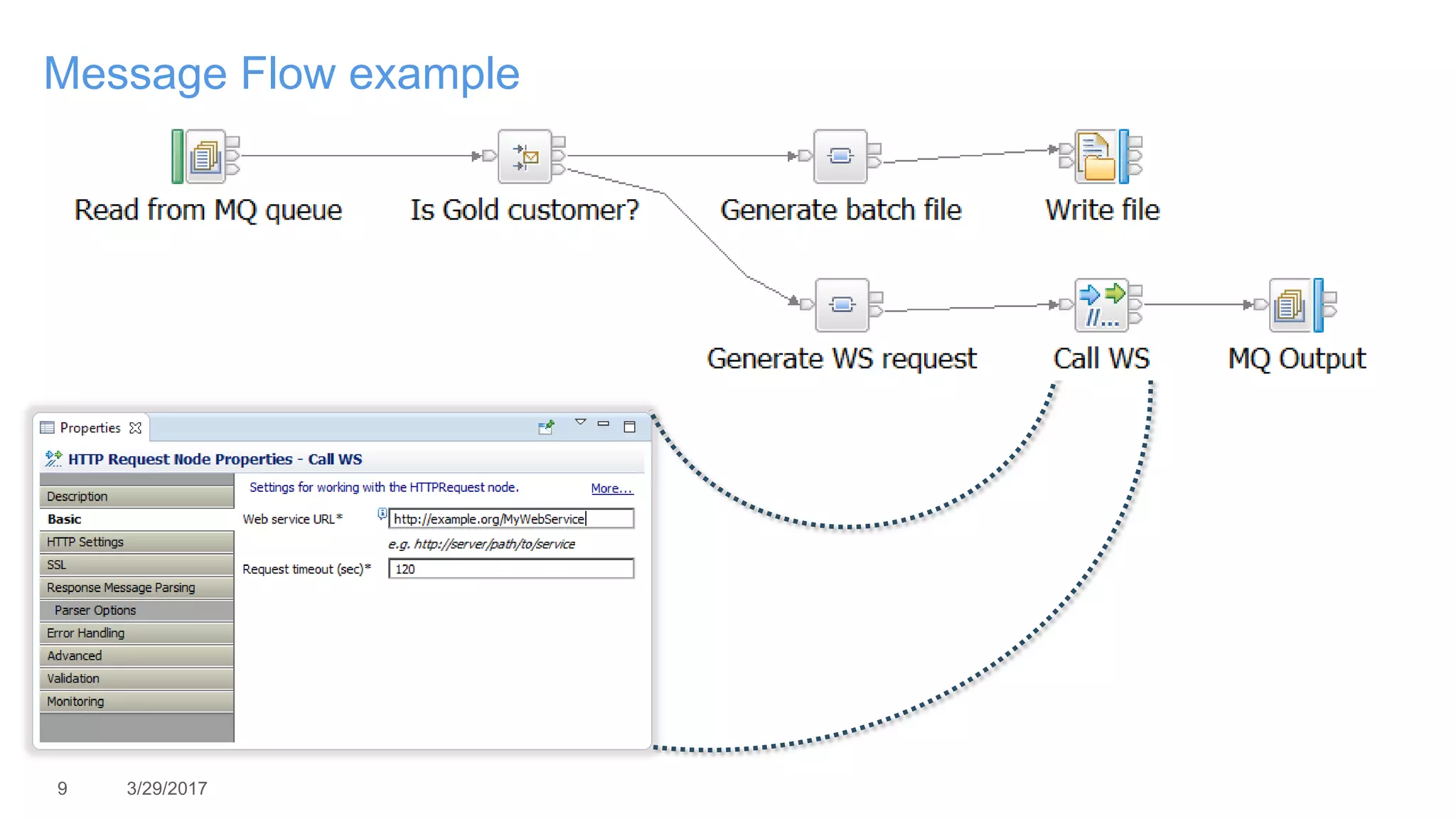 Message Flow example

Read from MQ queue

Is Gold customer?

Generate batch file

Write file

Generate WS request

Call WS

MQ Output

Properties

HTTP Request Node Properties - Call WS

Description
Basic
HTTP Settings
SSL
Response Message Parsing
Parser Options
Error Handling
Advanced
Validation
Monitoring

Settings for working with the HTTPRequest node.

More...

Web service URL*

http://example.org/MyWebService

e.g. http://server/path/to/service

Request timeout (sec)*

120

9

3/29/2017